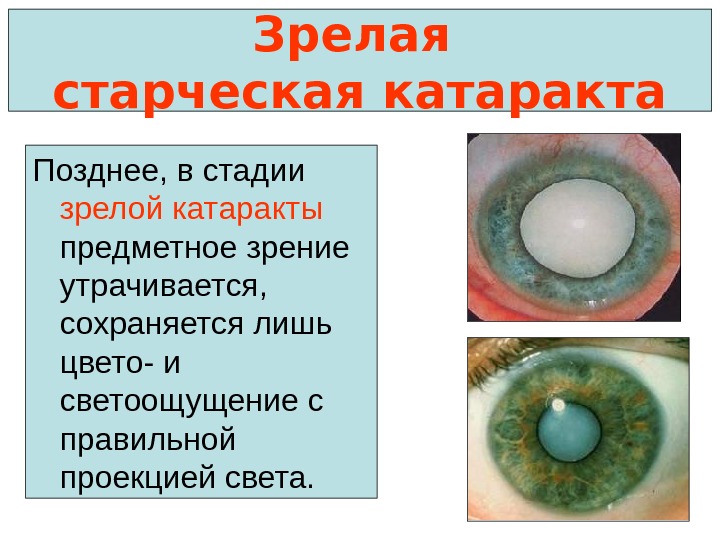 Зрелая старческая катаракта

Позднее, в стадии зрелой катаракты предметное зрение утрачивается, сохраняется лишь цвето- и светоощущение с правильной проекцией света.